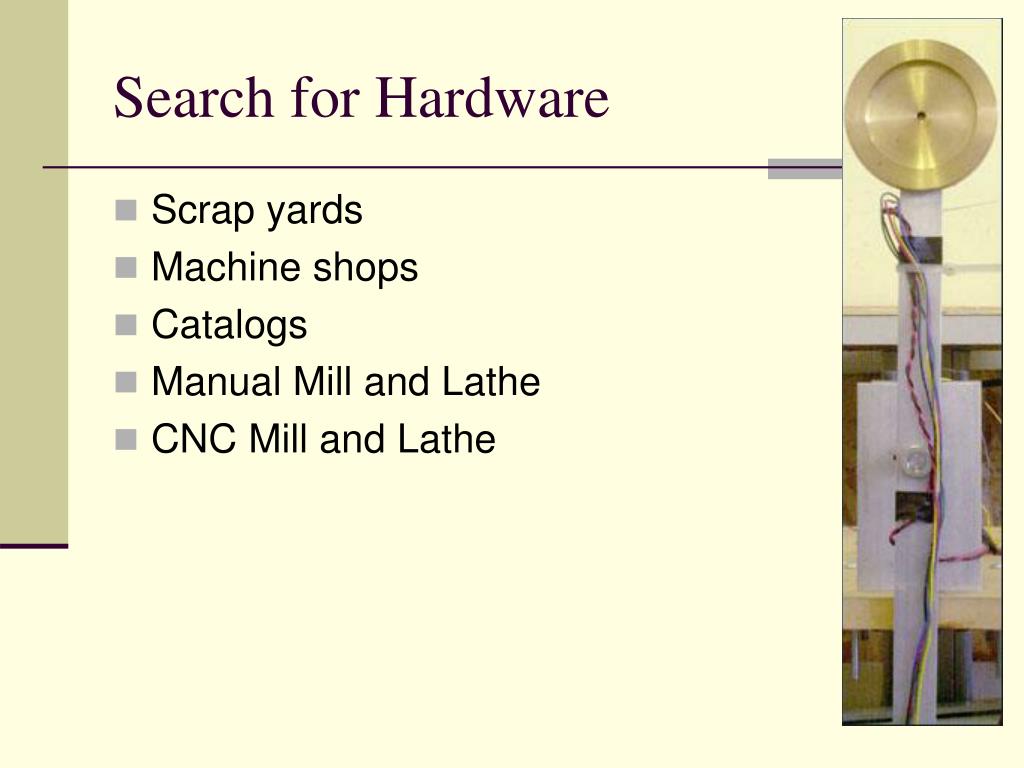 Search for Hardware

- Scrap yards
- Machine shops
- Catalogs
- Manual Mill and Lathe
- CNC Mill and Lathe